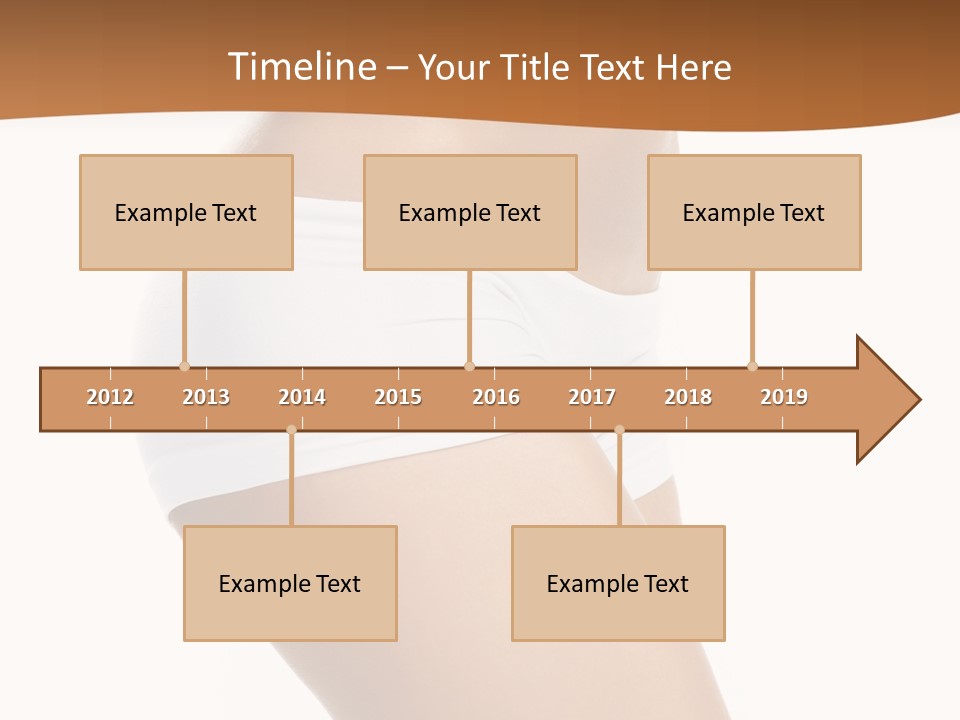 Timeline – Your Title Text Here

Example Text

Example Text

Example Text

2012 2013 2014 2015 2016 2017 2018 2019

Example Text

Example Text